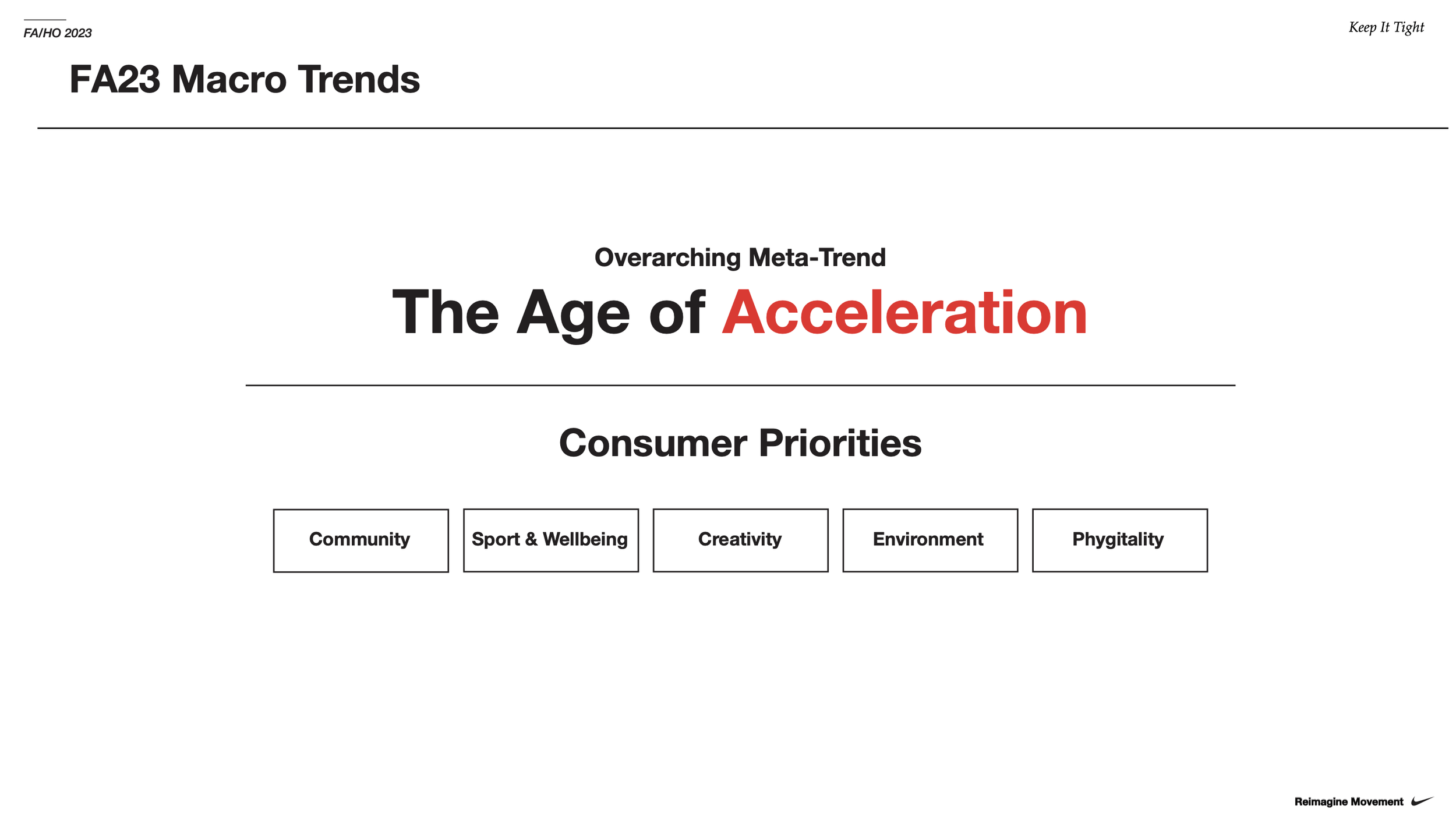 FA/HO 2023

Keep It Tight

FA23 Macro Trends

Overarching Meta-Trend

The Age of Acceleration

Consumer Priorities

Community

Sport & Wellbeing

Creativity

Environment

Phygitality

Reimagine Movement